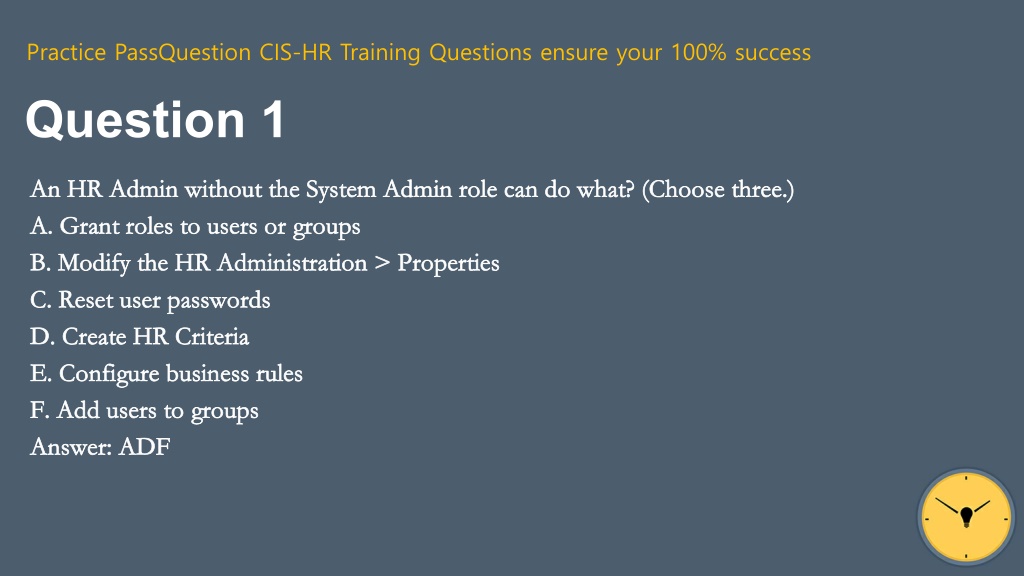 Practice PassQuestion CIS-HR Training Questions ensure your 100% success

Question 1

An HR Admin without the System Admin role can do what? (Choose three.)
A. Grant roles to users or groups
B. Modify the HR Administration > Properties
C. Reset user passwords
D. Create HR Criteria
E. Configure business rules
F. Add users to groups
Answer: ADF